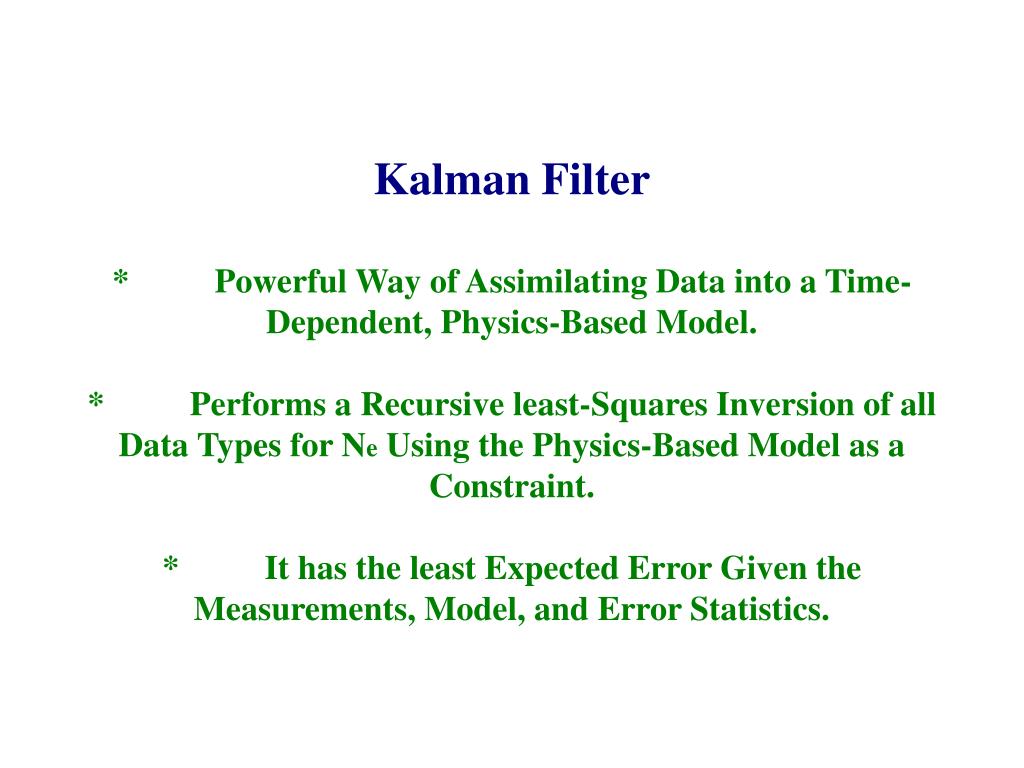 Kalman Filter

* Powerful Way of Assimilating Data into a Time-Dependent, Physics-Based Model.

* Performs a Recursive least-Squares Inversion of all Data Types for $N_e$ Using the Physics-Based Model as a Constraint.

* It has the least Expected Error Given the Measurements, Model, and Error Statistics.